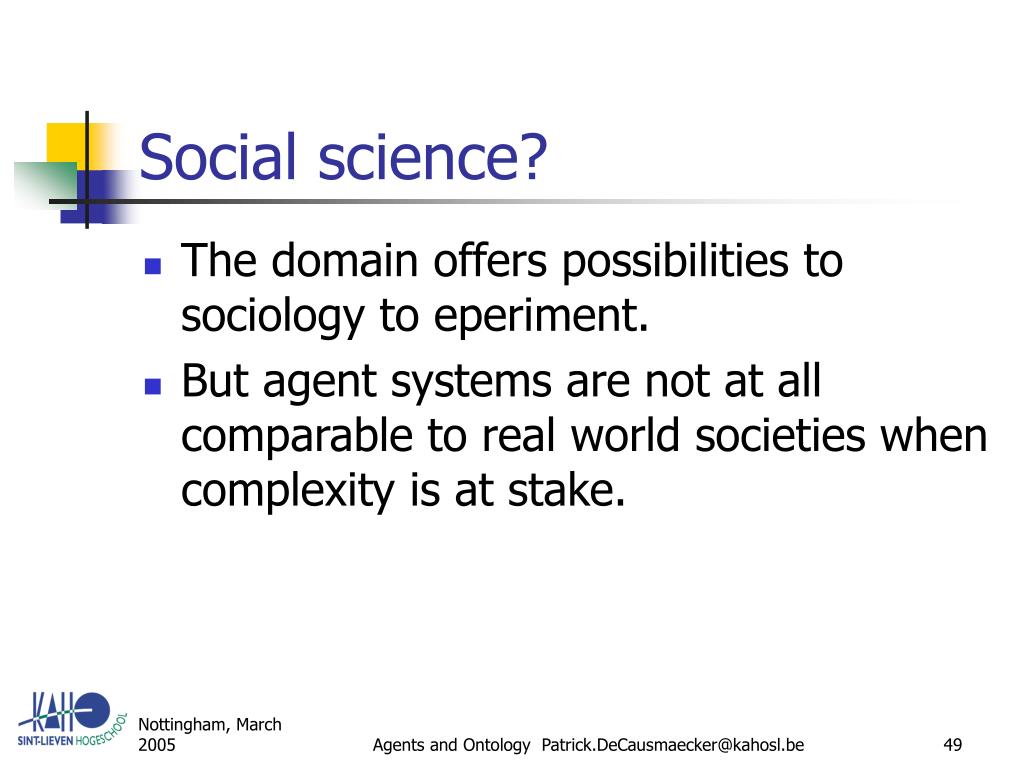 Social science?

- The domain offers possibilities to sociology to eperiment.
- But agent systems are not at all comparable to real world societies when complexity is at stake.

KAHO SINT-LIEVEN HOGESCHOOL

Nottingham, March 2005

Agents and Ontology Patrick.DeCausmaecker@kahosl.be

49